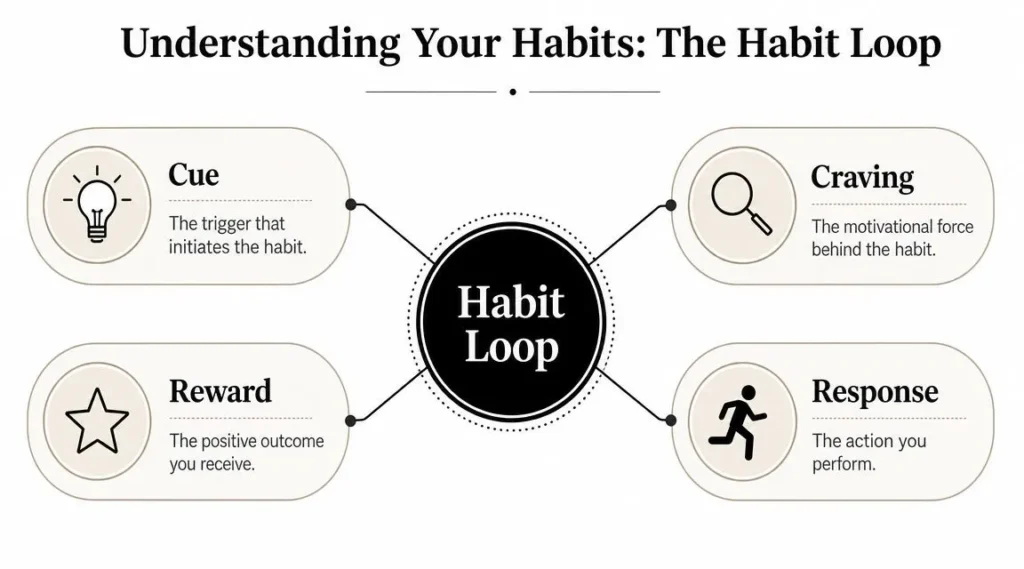 Understanding Your Habits: The Habit Loop

Cue
The trigger that initiates the habit.

Craving
The motivational force behind the habit.

Habit Loop

Reward
The positive outcome you receive.

Response
The action you perform.